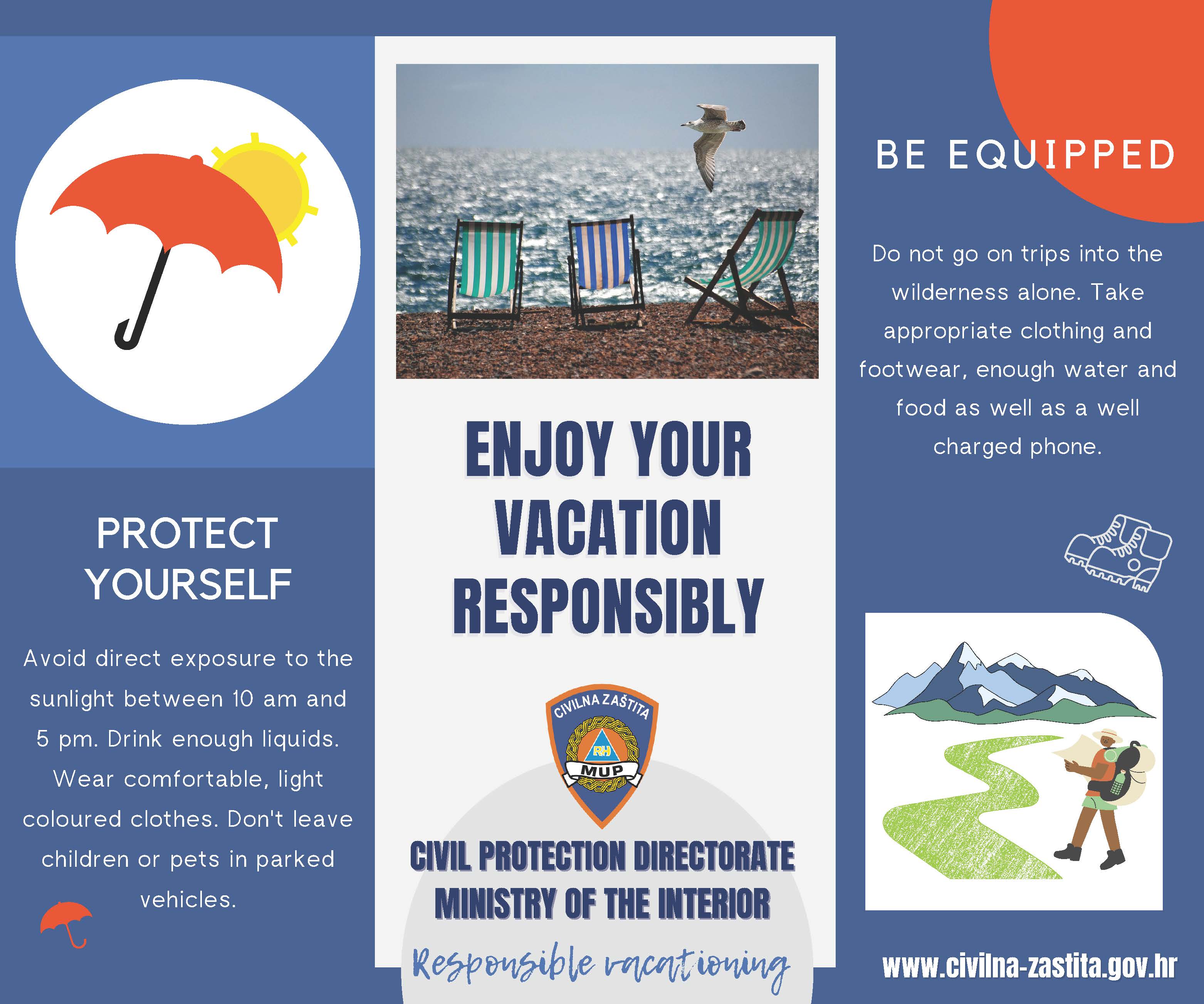 PROTECT YOURSELF

Avoid direct exposure to the sunlight between 10 am and 5 pm. Drink enough liquids. Wear comfortable, light coloured clothes. Don't leave children or pets in parked vehicles.

ENJOY YOUR VACATION RESPONSIBLY

CIVILNA ZAŠTITA
RH
MUP

CIVIL PROTECTION DIRECTORATE
MINISTRY OF THE INTERIOR

Responsible vacationing

BE EQUIPPED

Do not go on trips into the wilderness alone. Take appropriate clothing and footwear, enough water and food as well as a well charged phone.

www.civilna-zastita.gov.hr